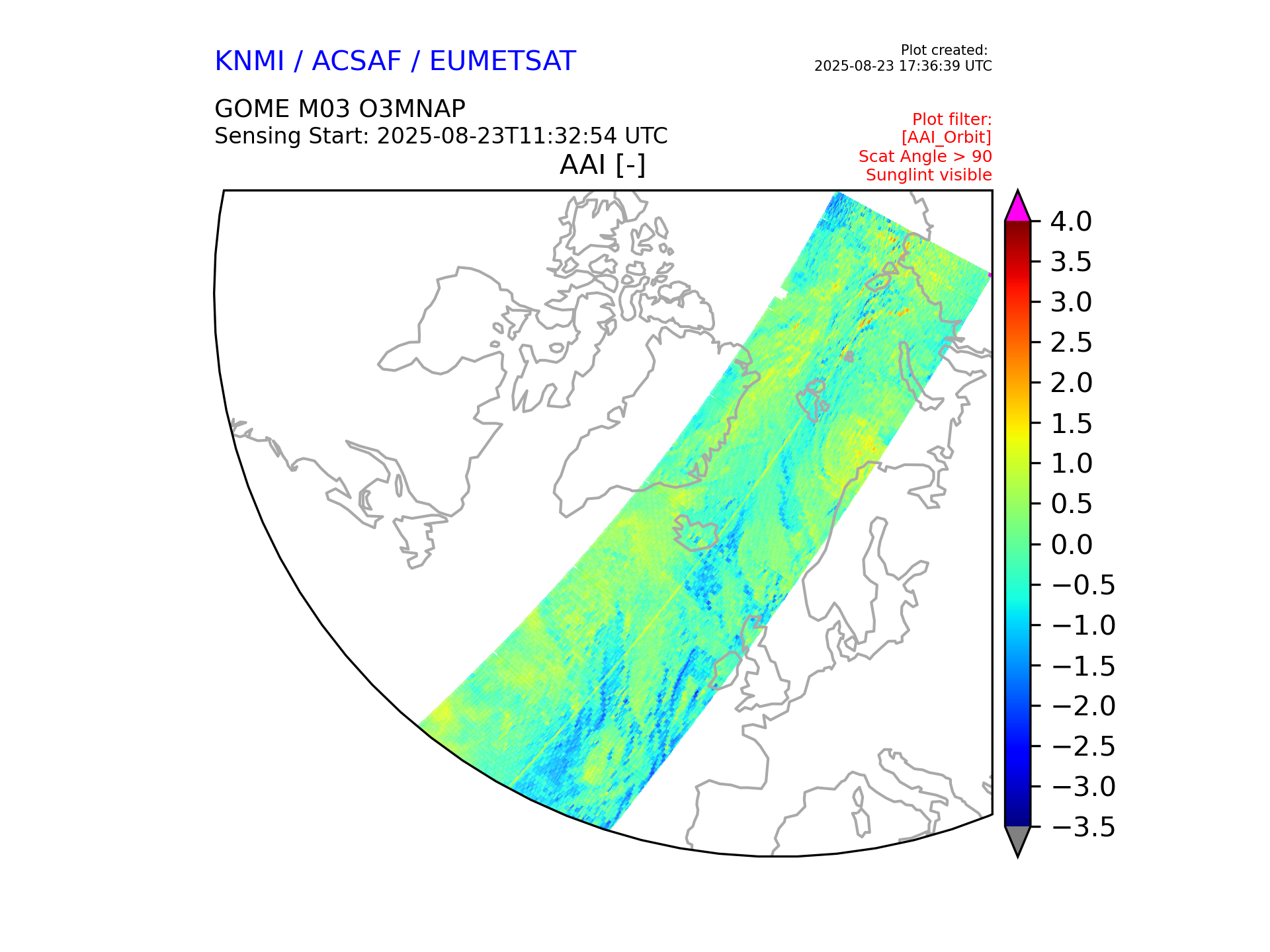 KNMI / ACSAF / EUMETSAT

Plot created:
2025-08-23 17:36:39 UTC

GOME M03 O3MNAP
Sensing Start: 2025-08-23T11:32:54 UTC

Plot filter:
[AAI_Orbit]
Scat Angle > 90
Sunglint visible

AAI [-]

4.0
3.5
3.0
2.5
2.0
1.5
1.0
0.5
0.0
−0.5
−1.0
−1.5
−2.0
−2.5
−3.0
−3.5